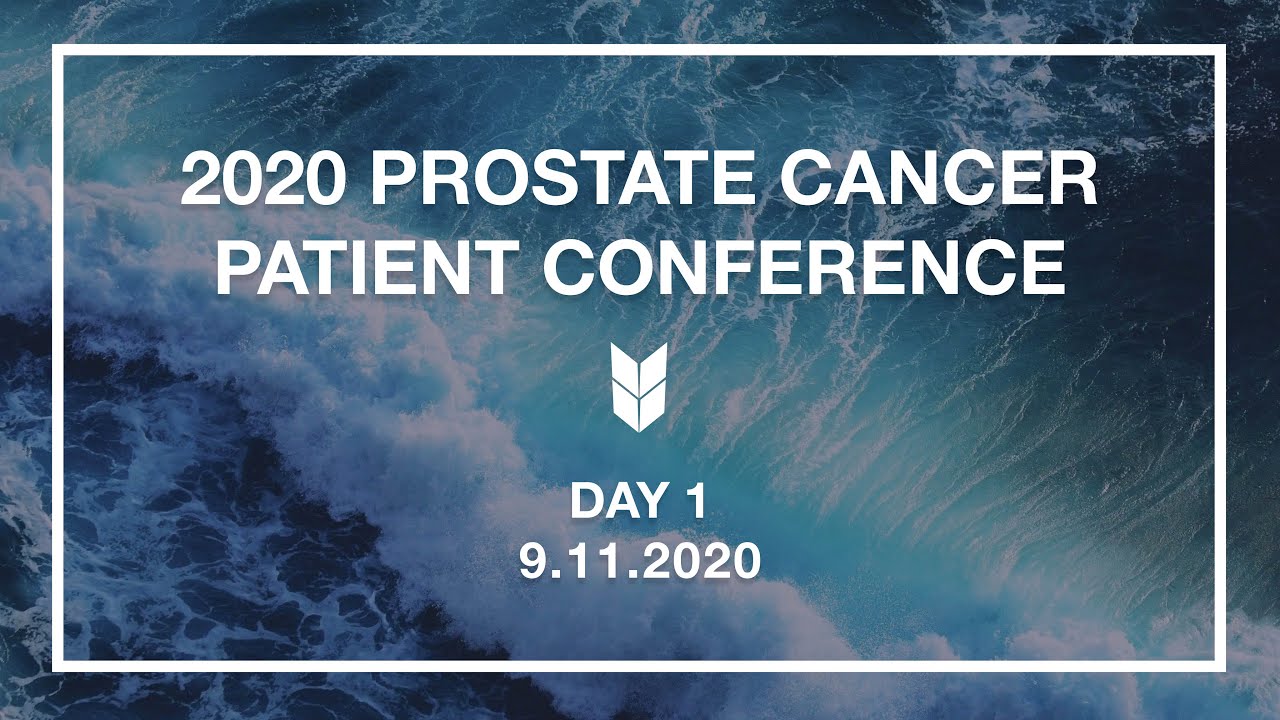 2020 PROSTATE CANCER PATIENT CONFERENCE

DAY 1
9.11.2020